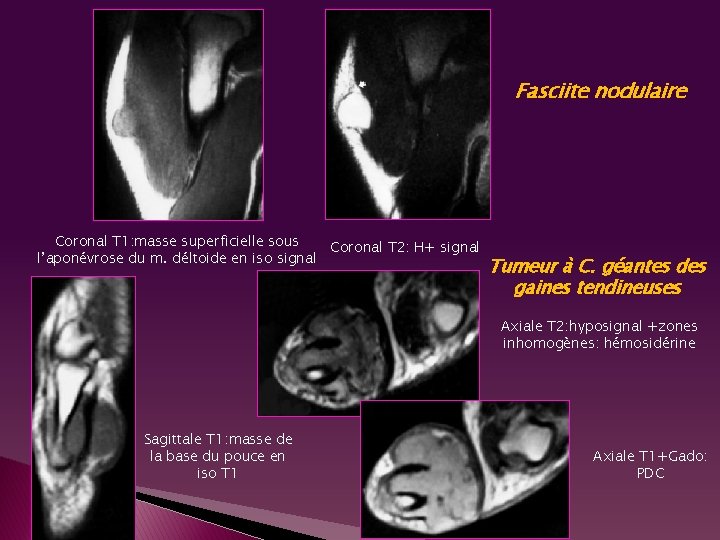 Fasciite nodulaire

Coronal T1:masse superficielle sous l'aponévrose du m. déltoide en iso signal

Coronal T2: H+ signal

Tumeur à C. géantes des gaines tendineuses

Axiale T2:hyposignal +zones inhomogènes: hémosidérine

Sagittale T1:masse de la base du pouce en iso T1

Axiale T1+Gado: PDC